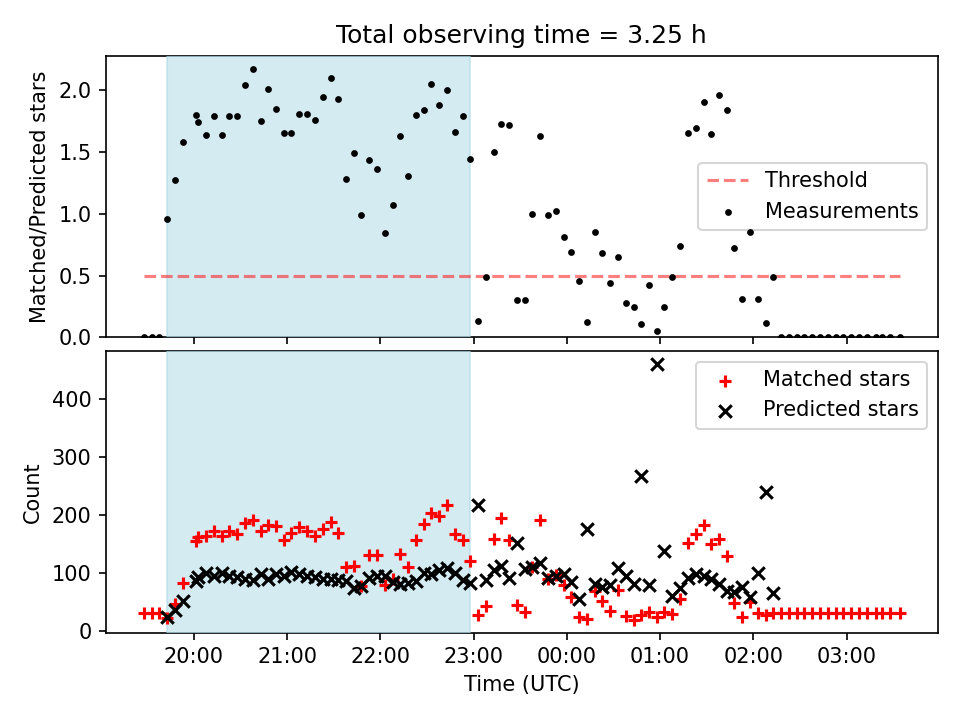 Total observing time = 3.25 h

Matched/Predicted stars

2.0
1.5
1.0
0.5
0.0

Threshold
Measurements

Count

400
300
200
100
0

Matched stars
Predicted stars

20:00
21:00
22:00
23:00
00:00
01:00
02:00
03:00

Time (UTC)